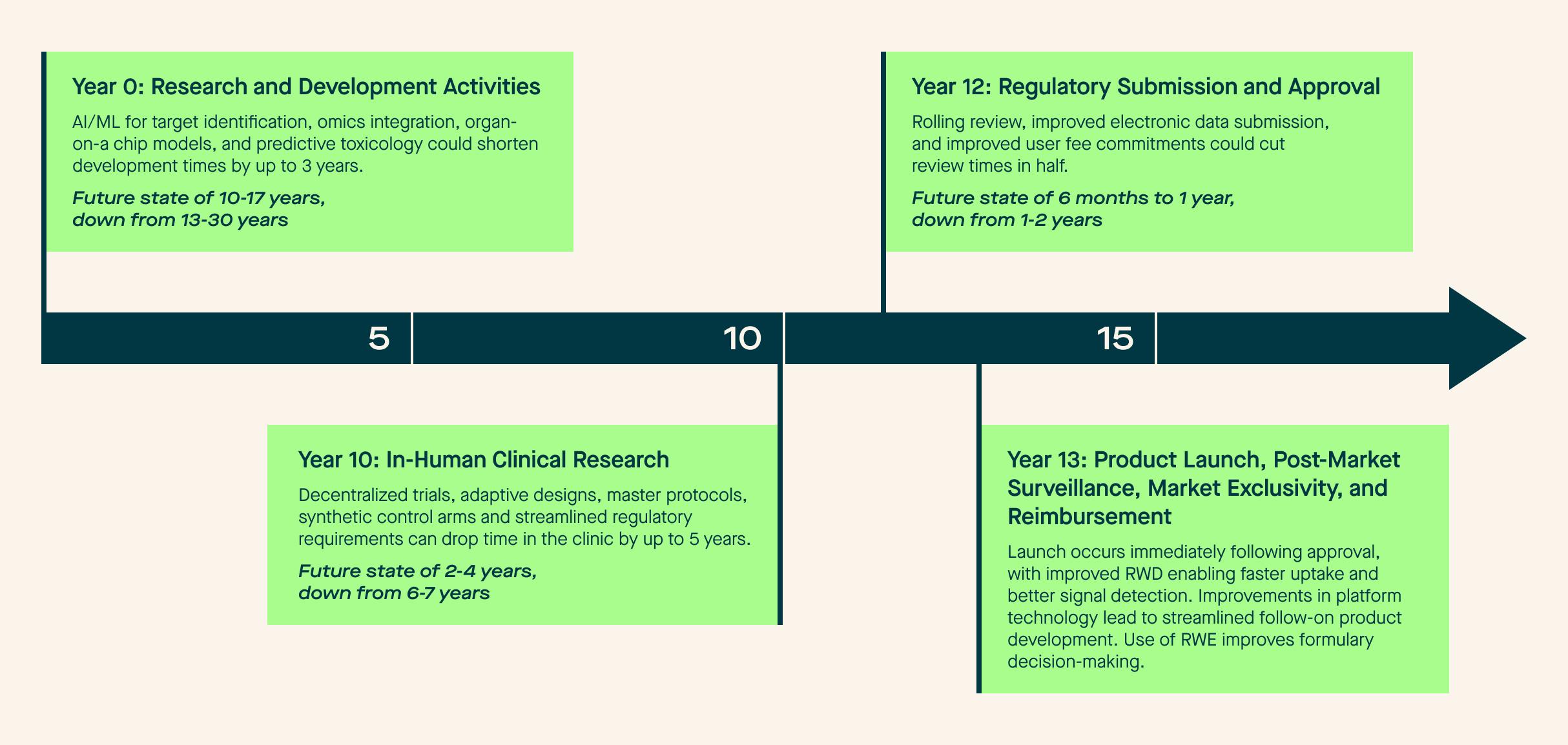 Year 0: Research and Development Activities

AI/ML for target identification, omics integration, organ-on-a chip models, and predictive toxicology could shorten development times by up to 3 years.

Future state of 10-17 years, down from 13-30 years

Year 12: Regulatory Submission and Approval

Rolling review, improved electronic data submission, and improved user fee commitments could cut review times in half.

Future state of 6 months to 1 year, down from 1-2 years

5

10

15

Year 10: In-Human Clinical Research

Decentralized trials, adaptive designs, master protocols, synthetic control arms and streamlined regulatory requirements can drop time in the clinic by up to 5 years.

Future state of 2-4 years, down from 6-7 years

Year 13: Product Launch, Post-Market Surveillance, Market Exclusivity, and Reimbursement

Launch occurs immediately following approval, with improved RWD enabling faster uptake and better signal detection. Improvements in platform technology lead to streamlined follow-on product development. Use of RWE improves formulary decision-making.